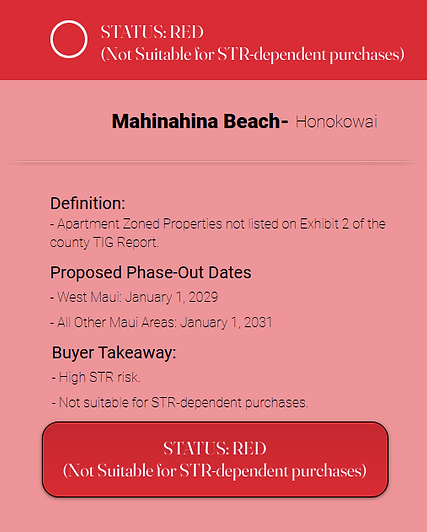 STATUS: RED
(Not Suitable for STR-dependent purchases)

Mahinahina Beach- Honokowai

Definition:
- Apartment Zoned Properties not listed on Exhibit 2 of the county TIG Report.

Proposed Phase-Out Dates
- West Maui: January 1, 2029
- All Other Maui Areas: January 1, 2031

Buyer Takeaway:
- High STR risk.
- Not suitable for STR-dependent purchases.

STATUS: RED
(Not Suitable for STR-dependent purchases)